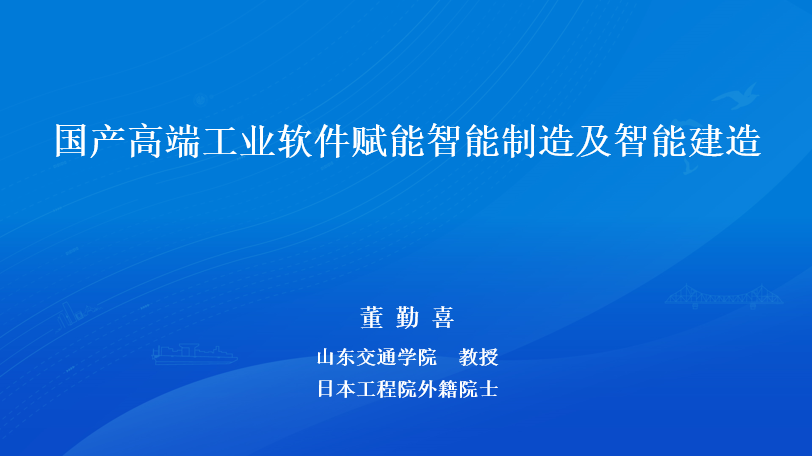 国产高端工业软件赋能智能制造及智能建造

董 勤 喜

山东交通学院　教授

日本工程院外籍院士